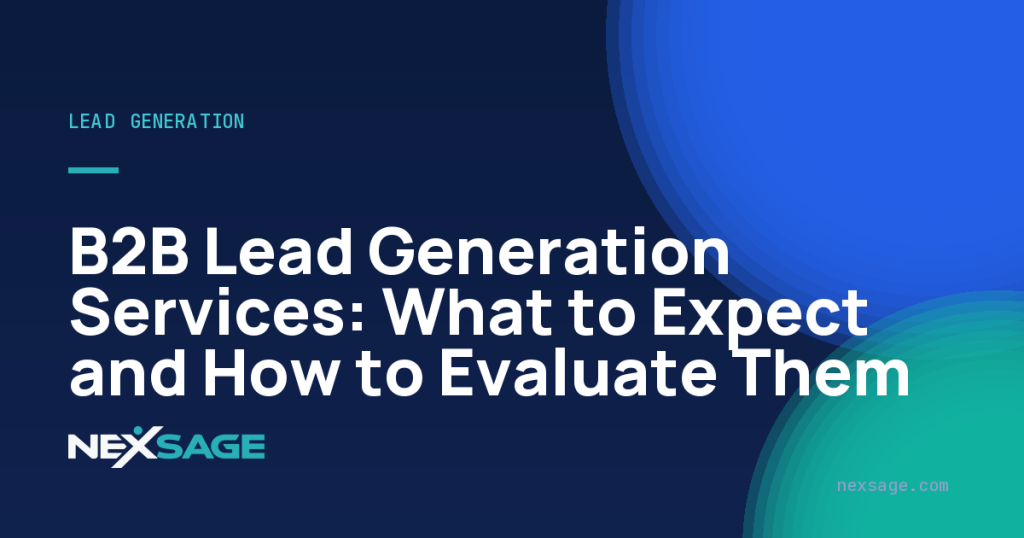 LEAD GENERATION

B2B Lead Generation Services: What to Expect and How to Evaluate Them

NEXSAGE

nexsage.com